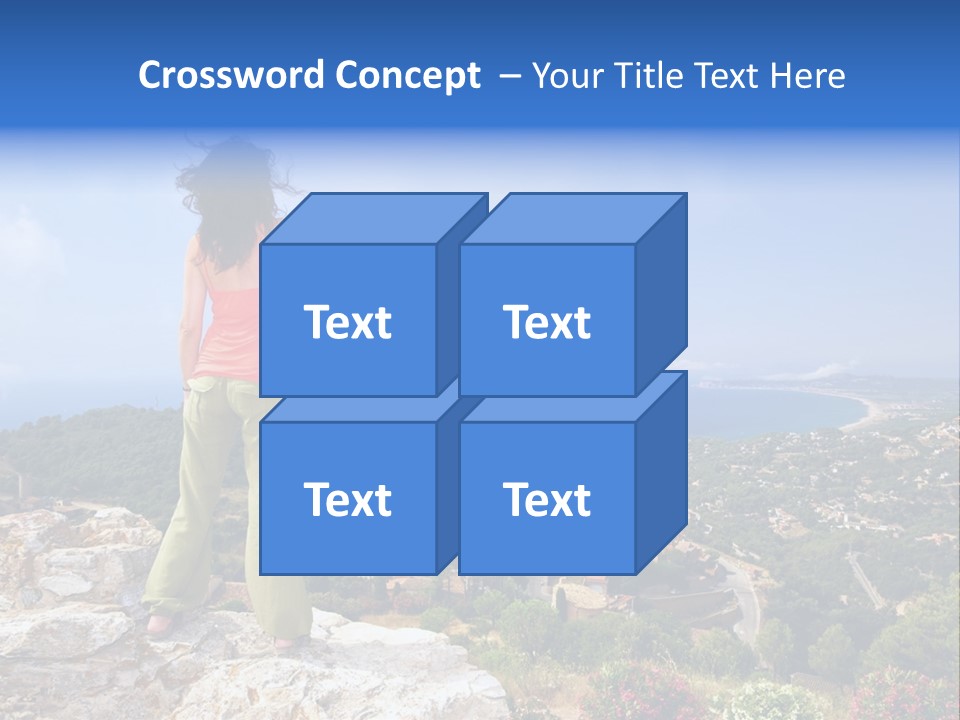 Crossword Concept – Your Title Text Here

Text

Text

Text

Text